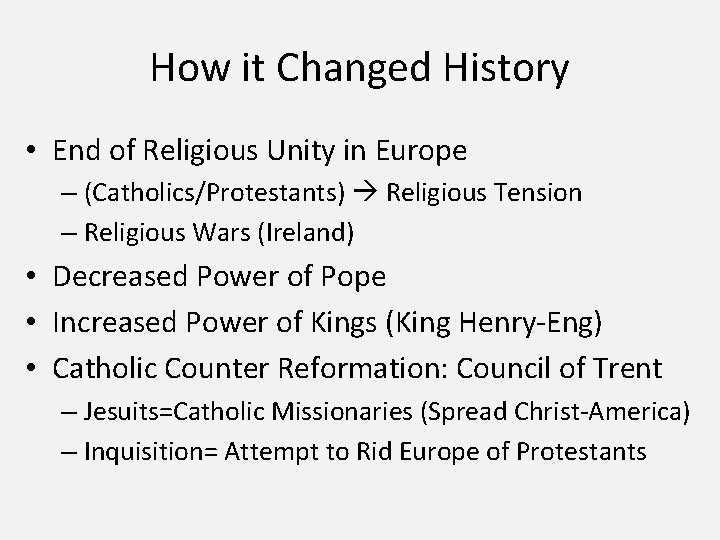 How it Changed History

• End of Religious Unity in Europe
  – (Catholics/Protestants) → Religious Tension
  – Religious Wars (Ireland)
• Decreased Power of Pope
• Increased Power of Kings (King Henry-Eng)
• Catholic Counter Reformation: Council of Trent
  – Jesuits=Catholic Missionaries (Spread Christ-America)
  – Inquisition= Attempt to Rid Europe of Protestants